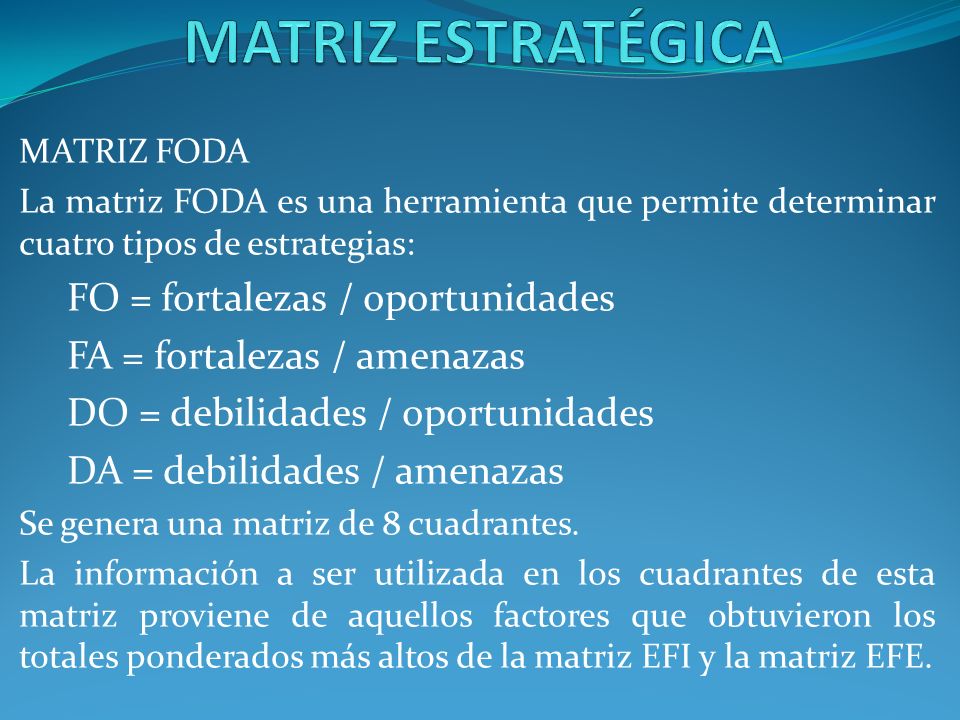 MATRIZ ESTRATÉGICA

MATRIZ FODA

La matriz FODA es una herramienta que permite determinar cuatro tipos de estrategias:

FO = fortalezas / oportunidades

FA = fortalezas / amenazas

DO = debilidades / oportunidades

DA = debilidades / amenazas

Se genera una matriz de 8 cuadrantes.

La información a ser utilizada en los cuadrantes de esta matriz proviene de aquellos factores que obtuvieron los totales ponderados más altos de la matriz EFI y la matriz EFE.